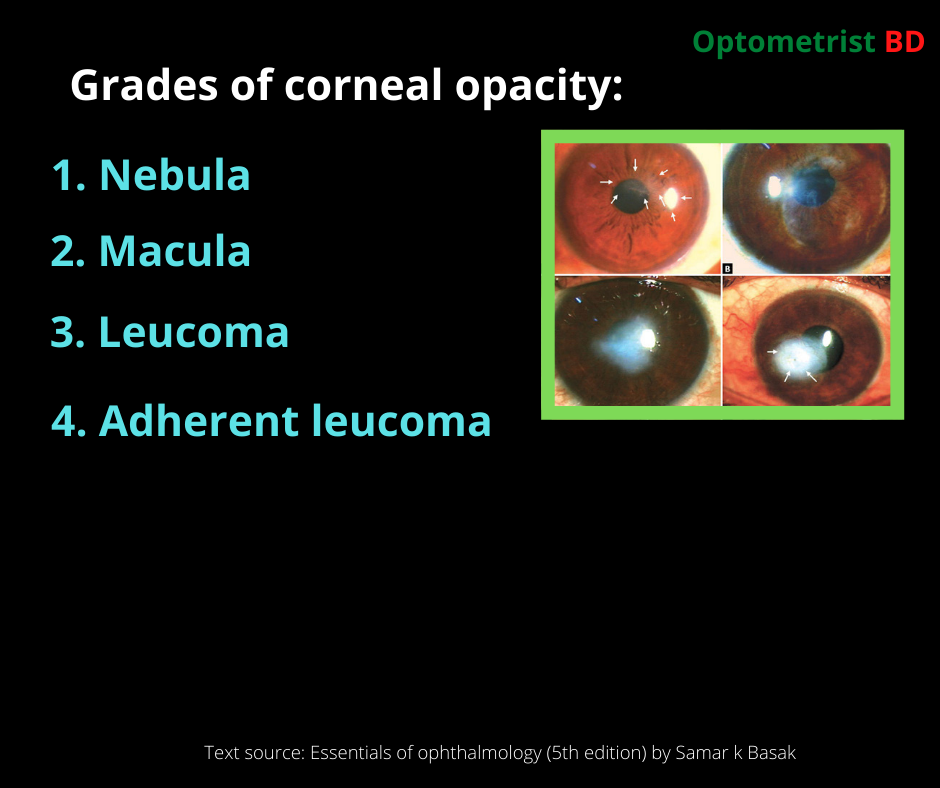 Optometrist BD

Grades of corneal opacity:

1. Nebula

2. Macula

3. Leucoma

4. Adherent leucoma

B

Text source: Essentials of ophthalmology (5th edition) by Samar k Basak